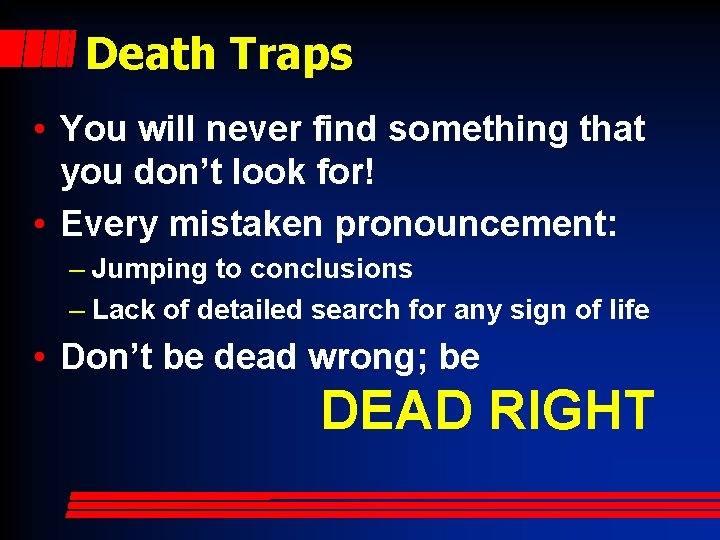 Death Traps

• You will never find something that you don't look for!

• Every mistaken pronouncement:

– Jumping to conclusions

– Lack of detailed search for any sign of life

• Don't be dead wrong; be

DEAD RIGHT